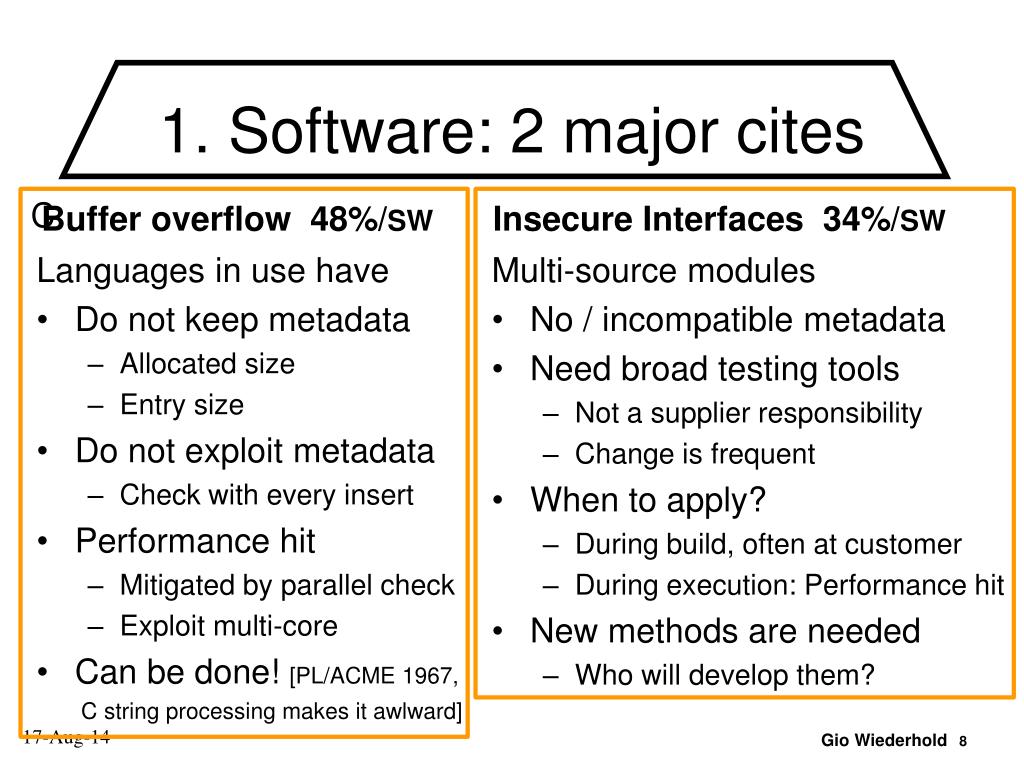 1. Software: 2 major cites

Buffer overflow 48%/SW
Languages in use have
• Do not keep metadata
– Allocated size
– Entry size
• Do not exploit metadata
– Check with every insert
• Performance hit
– Mitigated by parallel check
– Exploit multi-core
• Can be done! [PL/ACME 1967, C string processing makes it awlward]

Insecure Interfaces 34%/SW
Multi-source modules
• No / incompatible metadata
• Need broad testing tools
– Not a supplier responsibility
– Change is frequent
• When to apply?
– During build, often at customer
– During execution: Performance hit
• New methods are needed
– Who will develop them?

17-Aug-14
Gio Wiederhold 8